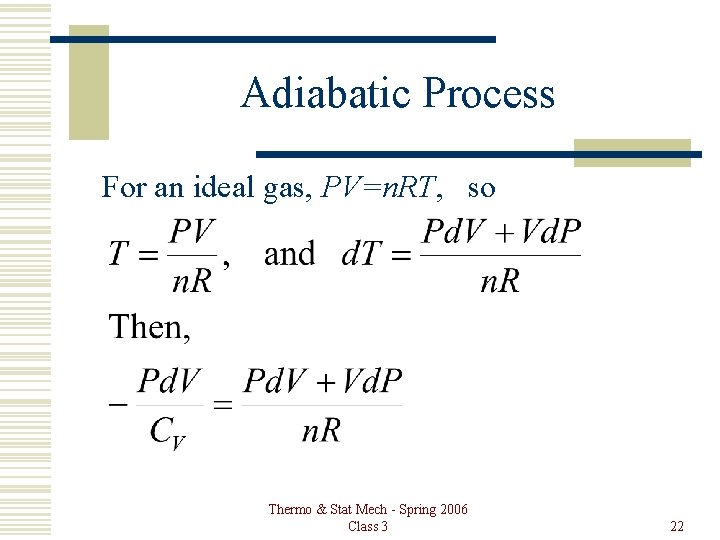 Adiabatic Process

For an ideal gas, $PV=nRT$, so

$T = \frac{PV}{nR}$, and $dT = \frac{PdV + VdP}{nR}$

Then,

$-\frac{PdV}{C_V} = \frac{PdV + VdP}{nR}$

Thermo & Stat Mech - Spring 2006
Class 3

22